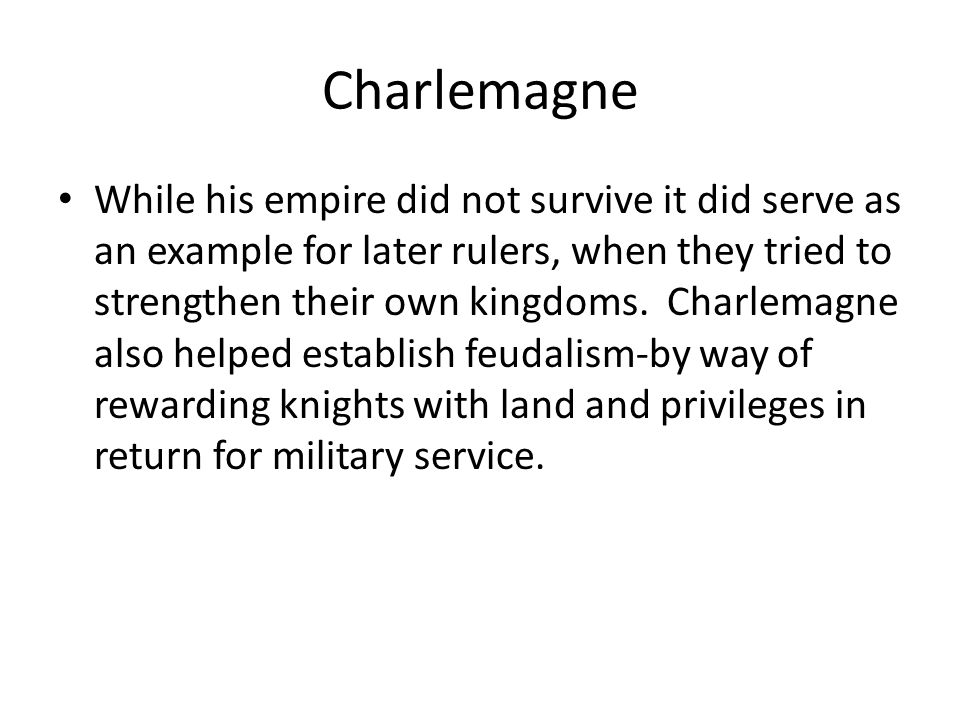 Charlemagne

• While his empire did not survive it did serve as an example for later rulers, when they tried to strengthen their own kingdoms. Charlemagne also helped establish feudalism-by way of rewarding knights with land and privileges in return for military service.